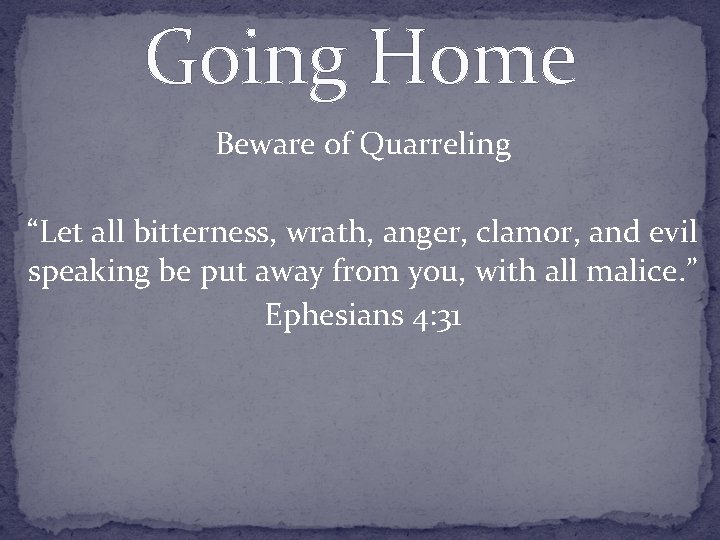 Going Home

Beware of Quarreling

“Let all bitterness, wrath, anger, clamor, and evil speaking be put away from you, with all malice.”

Ephesians 4:31